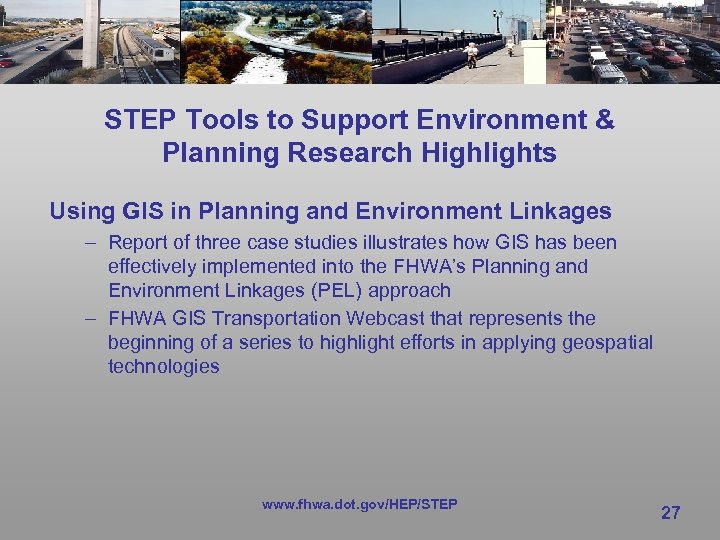 STEP Tools to Support Environment & Planning Research Highlights

Using GIS in Planning and Environment Linkages

– Report of three case studies illustrates how GIS has been effectively implemented into the FHWA's Planning and Environment Linkages (PEL) approach

– FHWA GIS Transportation Webcast that represents the beginning of a series to highlight efforts in applying geospatial technologies

www.fhwa.dot.gov/HEP/STEP

27